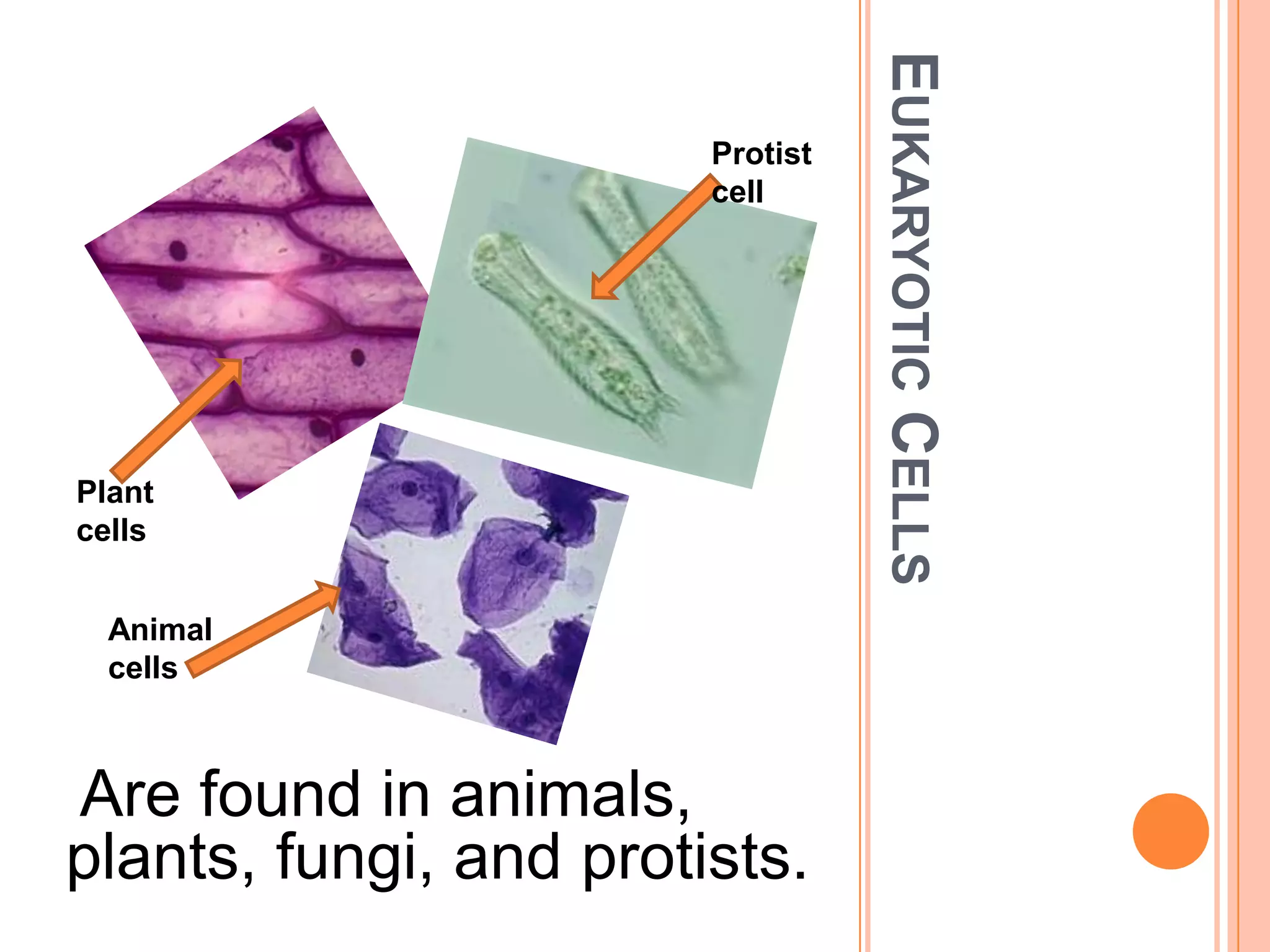 EUKARYOTIC CELLS

Protist cell

Plant cells

Animal cells

Are found in animals, plants, fungi, and protists.